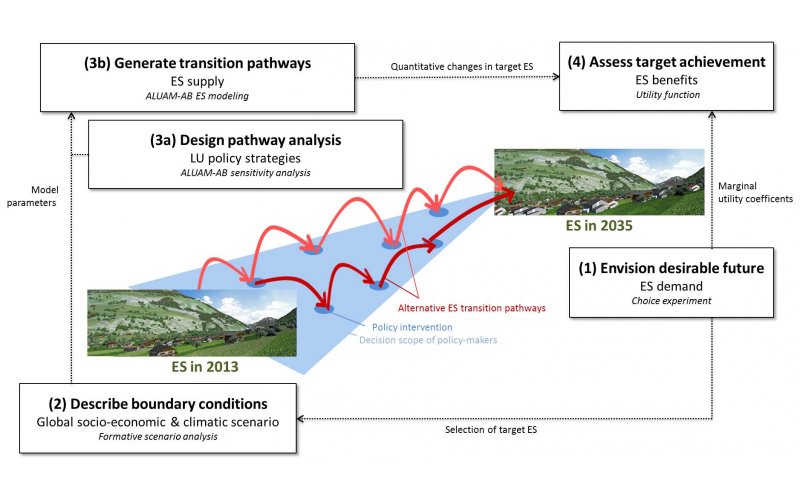 (3b) Generate transition pathways
ES supply
ALUAM-AB ES modeling

Quantitative changes in target ES

(4) Assess target achievement
ES benefits
Utility function

(3a) Design pathway analysis
LU policy strategies
ALUAM-AB sensitivity analysis

Model parameters

Marginal utility coefficents

ES in 2035

(1) Envision desirable future
ES demand
Choice experiment

Alternative ES transition pathways

Policy intervention
Decision scope of policy-makers

ES in 2013

(2) Describe boundary conditions
Global socio-economic & climatic scenario
Formative scenario analysis

Selection of target ES